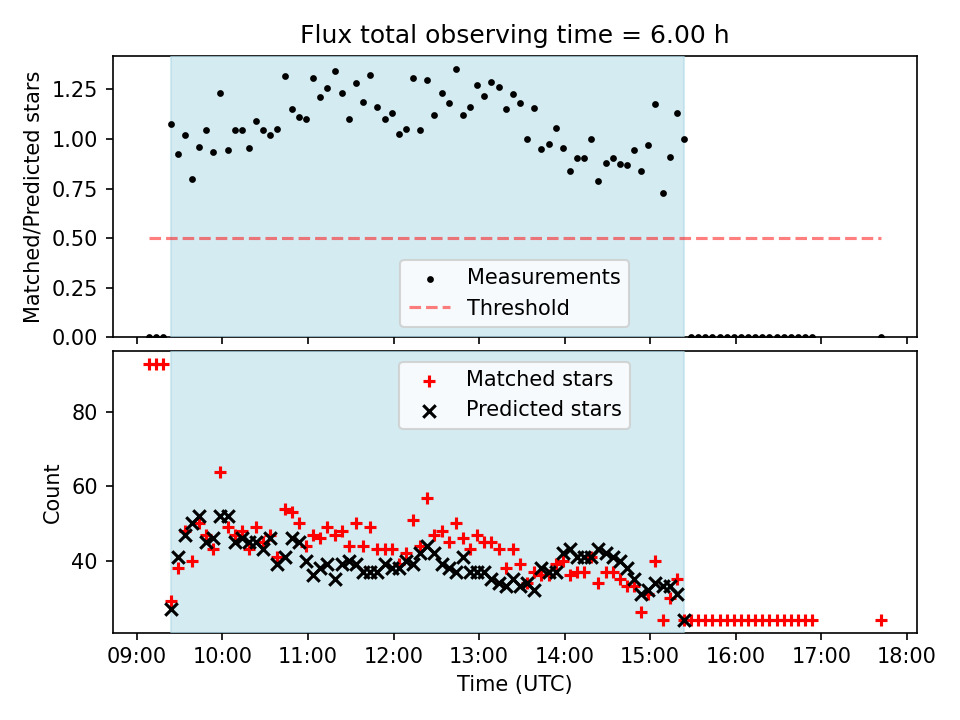 Flux total observing time = 6.00 h

Matched/Predicted stars

1.25
1.00
0.75
0.50
0.25
0.00

Measurements
Threshold

Count

80
60
40

Matched stars
Predicted stars

09:00 10:00 11:00 12:00 13:00 14:00 15:00 16:00 17:00 18:00

Time (UTC)